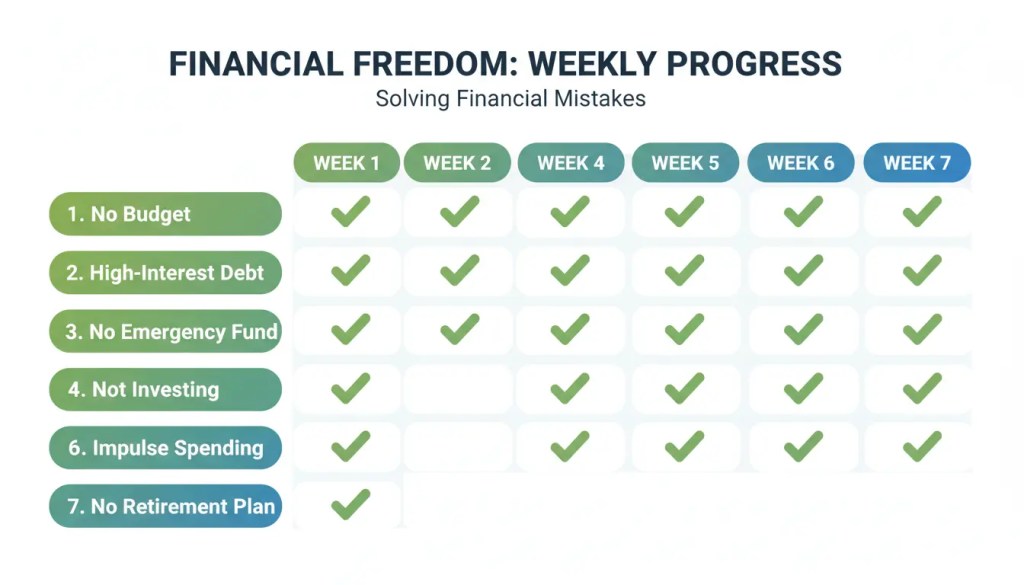 FINANCIAL FREEDOM: WEEKLY PROGRESS
Solving Financial Mistakes

| | WEEK 1 | WEEK 2 | WEEK 4 | WEEK 5 | WEEK 6 | WEEK 7 |
|---|---|---|---|---|---|---|
| 1. No Budget | ✓ | ✓ | ✓ | ✓ | ✓ | ✓ |
| 2. High-Interest Debt | ✓ | ✓ | ✓ | ✓ | ✓ | ✓ |
| 3. No Emergency Fund | ✓ | ✓ | ✓ | ✓ | ✓ | ✓ |
| 4. Not Investing | ✓ | | ✓ | ✓ | ✓ | ✓ |
| 6. Impulse Spending | ✓ | | ✓ | ✓ | ✓ | ✓ |
| 7. No Retirement Plan | ✓ | | | | | |